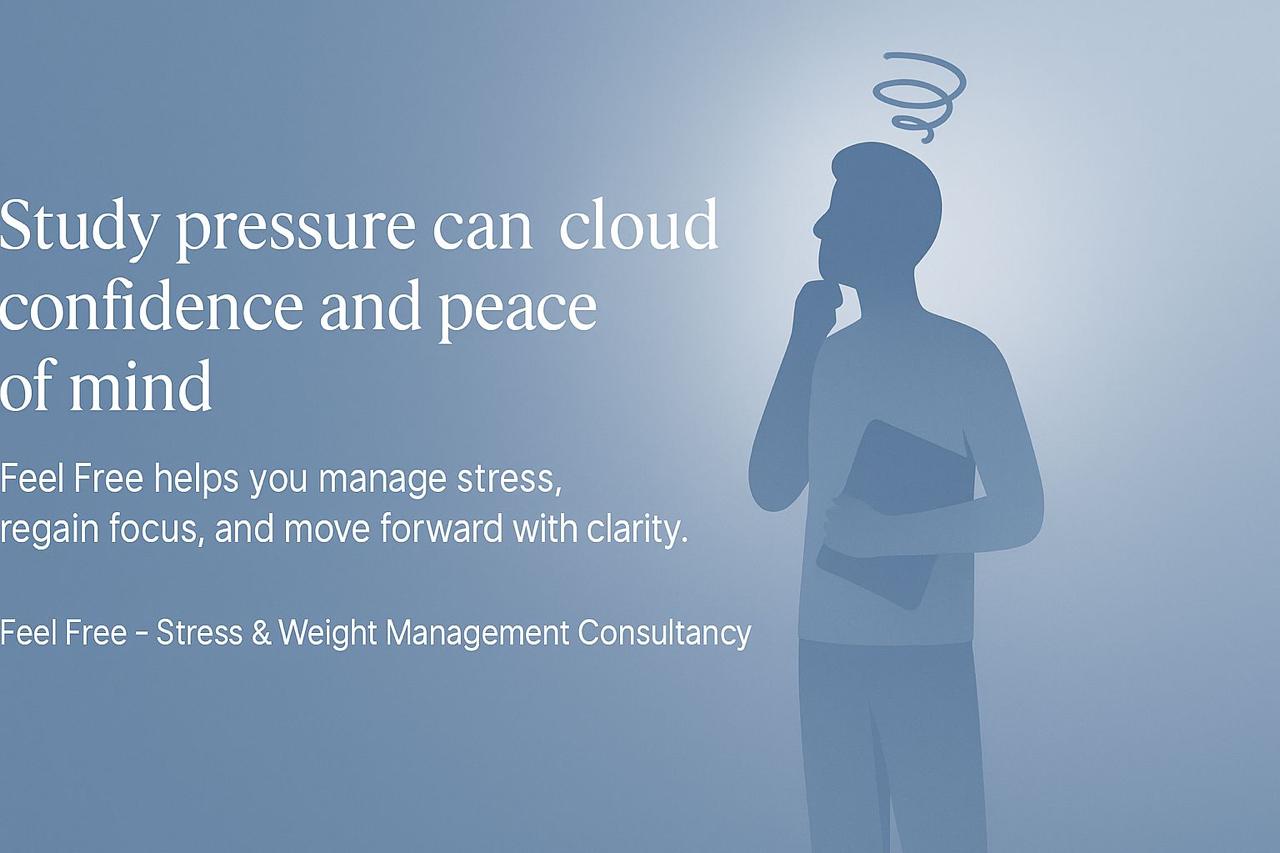 Study pressure can cloud confidence and peace of mind

Feel Free helps you manage stress, regain focus, and move forward with clarity.

Feel Free – Stress & Weight Management Consultancy